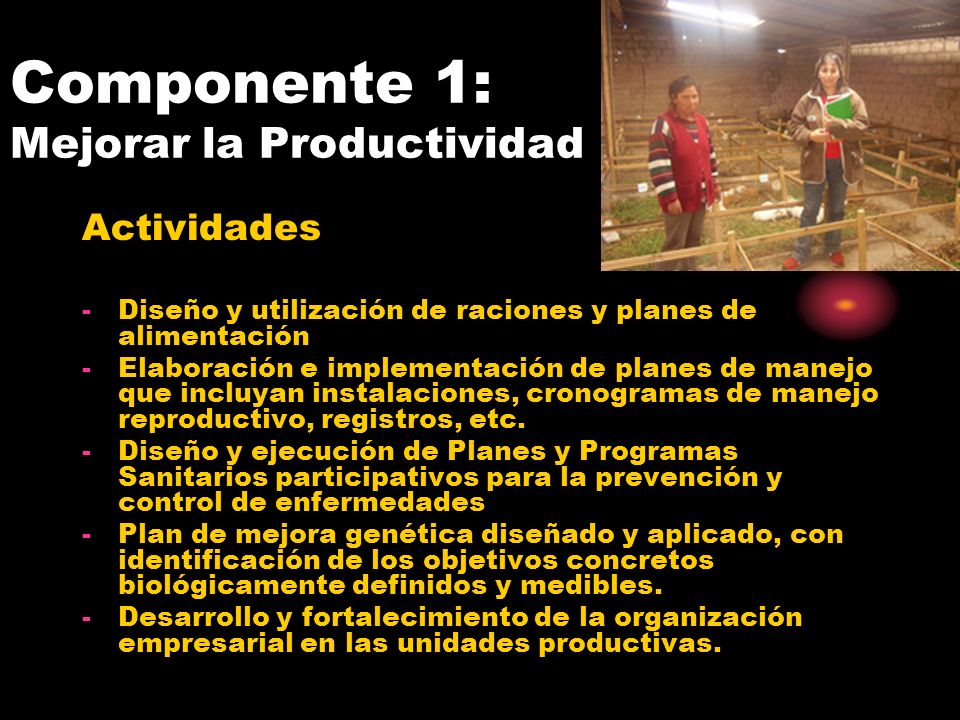 Componente 1:
Mejorar la Productividad

Actividades

- Diseño y utilización de raciones y planes de alimentación
- Elaboración e implementación de planes de manejo que incluyan instalaciones, cronogramas de manejo reproductivo, registros, etc.
- Diseño y ejecución de Planes y Programas Sanitarios participativos para la prevención y control de enfermedades
- Plan de mejora genética diseñado y aplicado, con identificación de los objetivos concretos biológicamente definidos y medibles.
- Desarrollo y fortalecimiento de la organización empresarial en las unidades productivas.